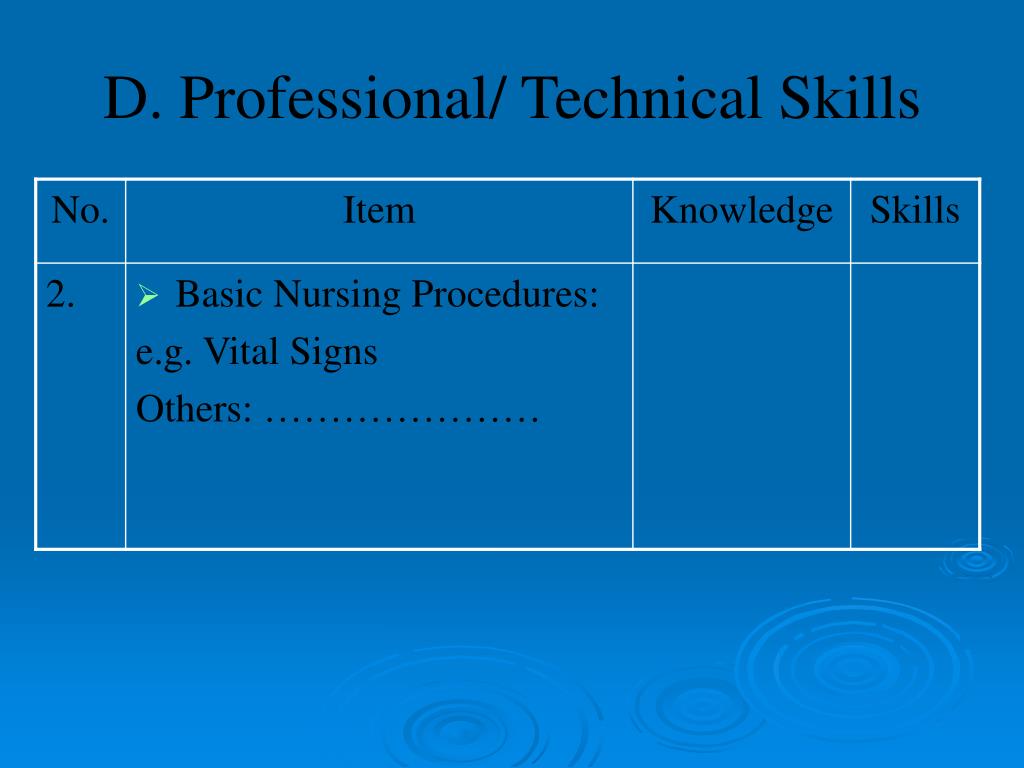 D. Professional/ Technical Skills

| No. | Item | Knowledge | Skills |
|---|---|---|---|
| 2. | ➢ Basic Nursing Procedures: e.g. Vital Signs Others: ………………… | | |